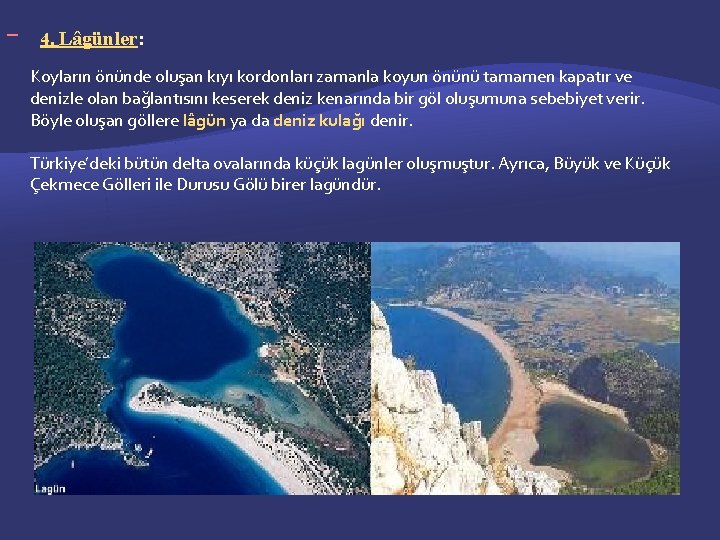 4. Lâgünler:

Koyların önünde oluşan kıyı kordonları zamanla koyun önünü tamamen kapatır ve denizle olan bağlantısını keserek deniz kenarında bir göl oluşumuna sebebiyet verir. Böyle oluşan göllere lâgün ya da deniz kulağı denir.

Türkiye'deki bütün delta ovalarında küçük lagünler oluşmuştur. Ayrıca, Büyük ve Küçük Çekmece Gölleri ile Durusu Gölü birer lagündür.

Lagün